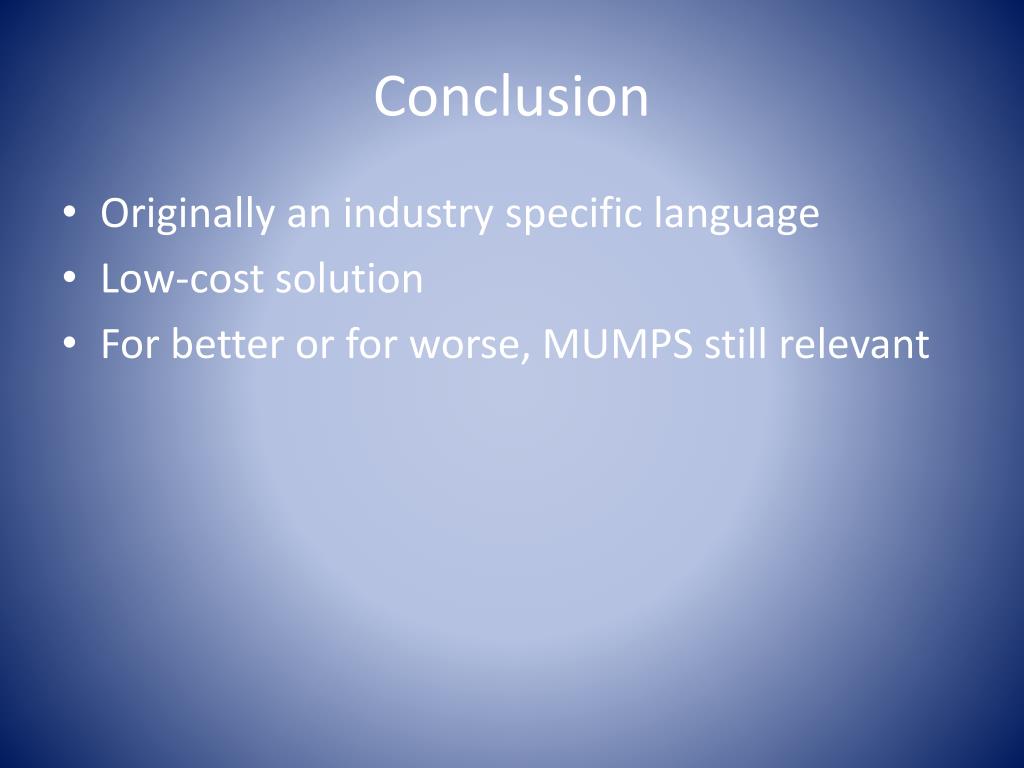 Conclusion

• Originally an industry specific language
• Low-cost solution
• For better or for worse, MUMPS still relevant